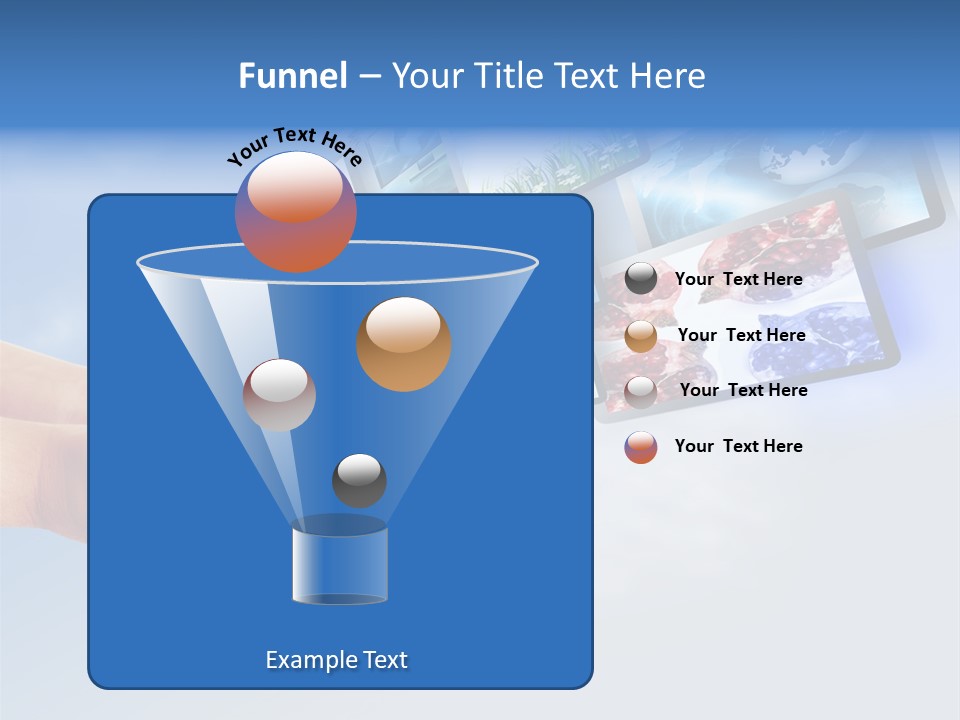 Funnel – Your Title Text Here

Your Text Here

Your Text Here

Your Text Here

Your Text Here

Your Text Here

Example Text